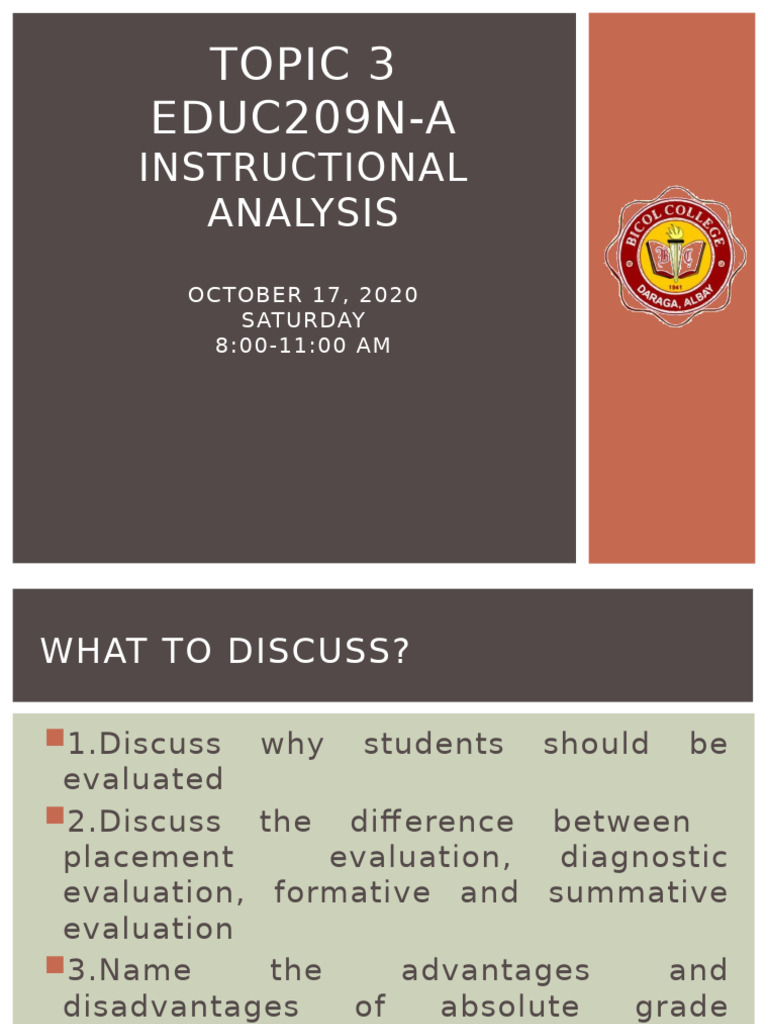 TOPIC 3
EDUC209N-A
INSTRUCTIONAL ANALYSIS

OCTOBER 17, 2020
SATURDAY
8:00-11:00 AM

BICOL COLLEGE
1941
DARAGA, ALBAY

WHAT TO DISCUSS?

1.Discuss why students should be evaluated

2.Discuss the difference between placement evaluation, diagnostic evaluation, formative and summative evaluation

3.Name the advantages and disadvantages of absolute grade